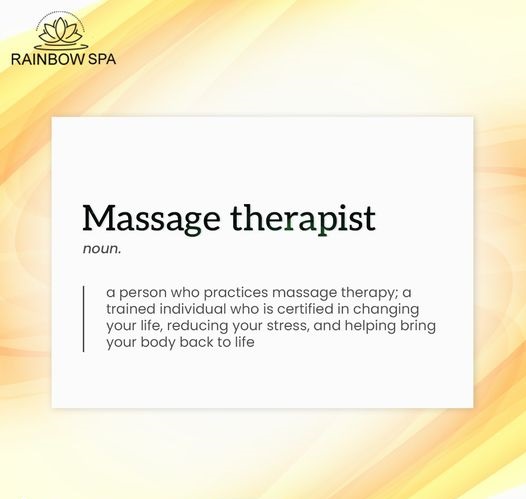 RAINBOW SPA

Massage therapist

noun.

a person who practices massage therapy; a trained individual who is certified in changing your life, reducing your stress, and helping bring your body back to life